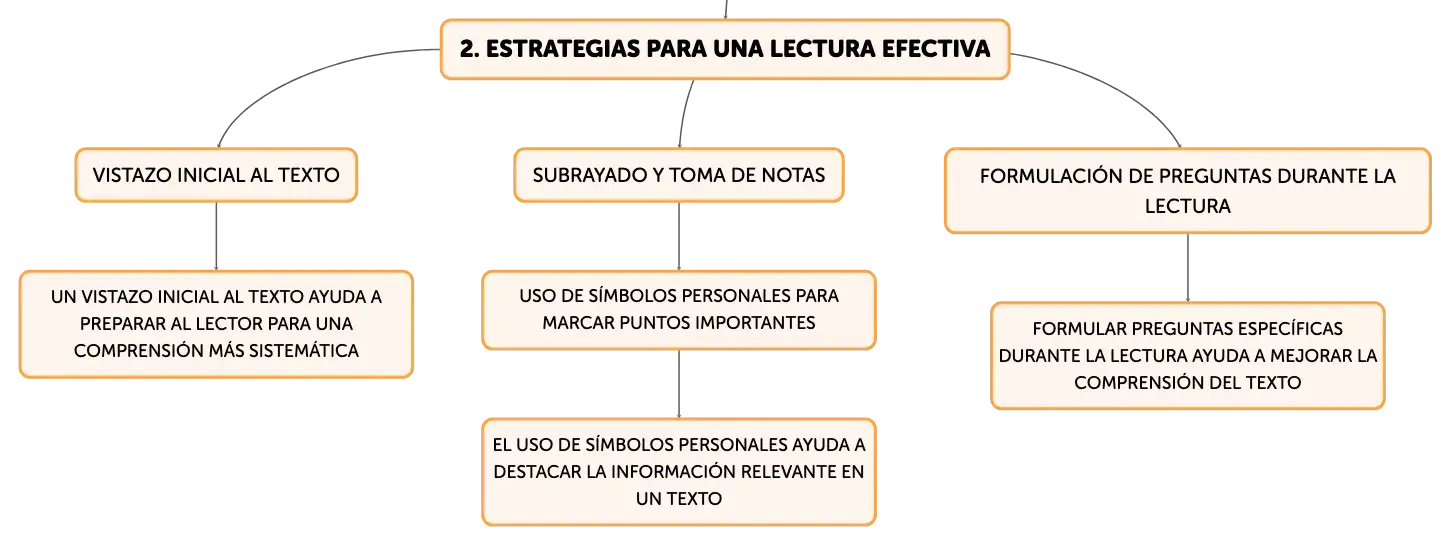 2. ESTRATEGIAS PARA UNA LECTURA EFECTIVA

VISTAZO INICIAL AL TEXTO

UN VISTAZO INICIAL AL TEXTO AYUDA A PREPARAR AL LECTOR PARA UNA COMPRENSIÓN MÁS SISTEMÁTICA

SUBRAYADO Y TOMA DE NOTAS

USO DE SÍMBOLOS PERSONALES PARA MARCAR PUNTOS IMPORTANTES

EL USO DE SÍMBOLOS PERSONALES AYUDA A DESTACAR LA INFORMACIÓN RELEVANTE EN UN TEXTO

FORMULACIÓN DE PREGUNTAS DURANTE LA LECTURA

FORMULAR PREGUNTAS ESPECÍFICAS DURANTE LA LECTURA AYUDA A MEJORAR LA COMPRENSIÓN DEL TEXTO